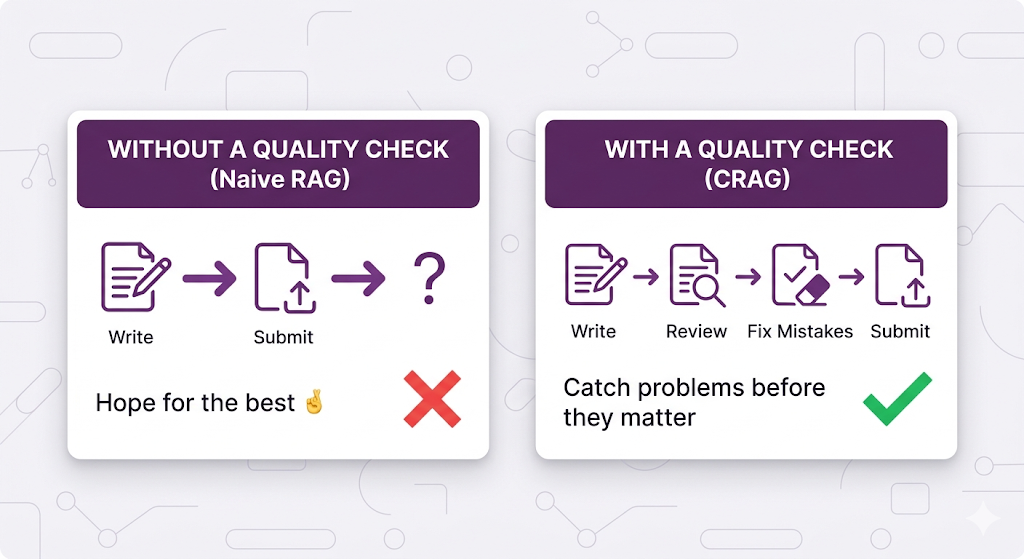 WITHOUT A QUALITY CHECK (Naive RAG)

Write

Submit

?

Hope for the best 🤞

WITH A QUALITY CHECK (CRAG)

Write

Review

Fix Mistakes

Submit

Catch problems before they matter